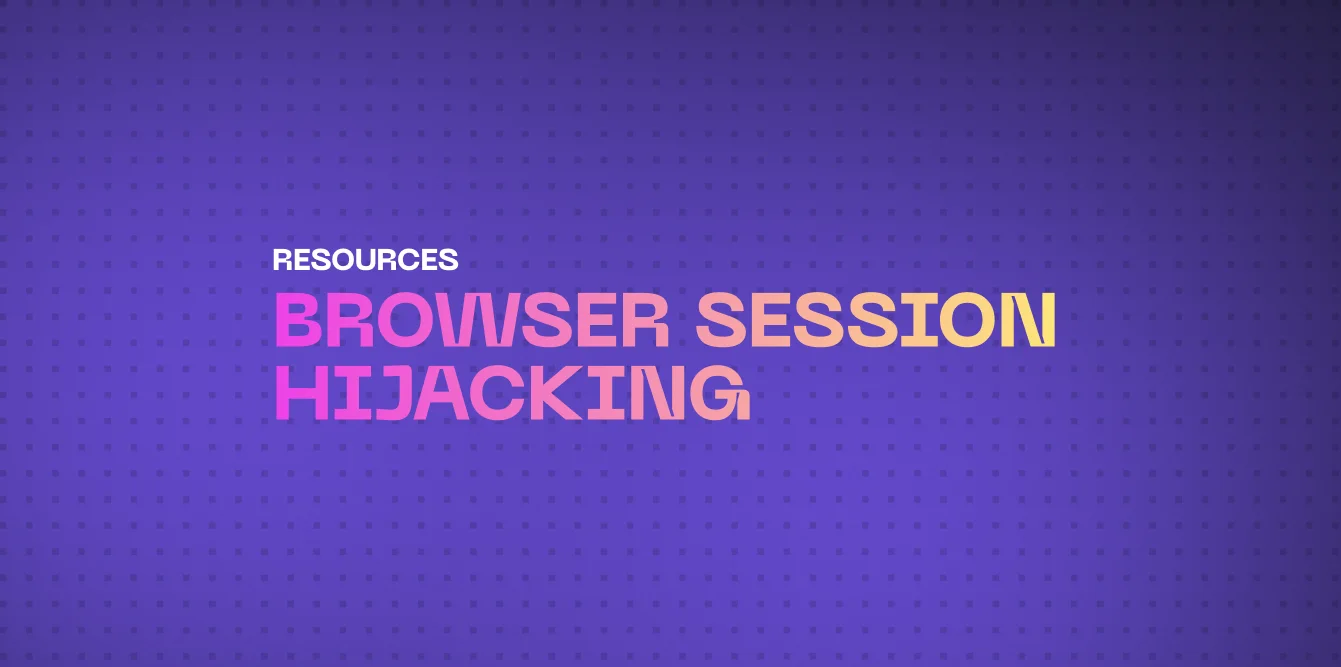 RESOURCES

BROWSER SESSION HIJACKING